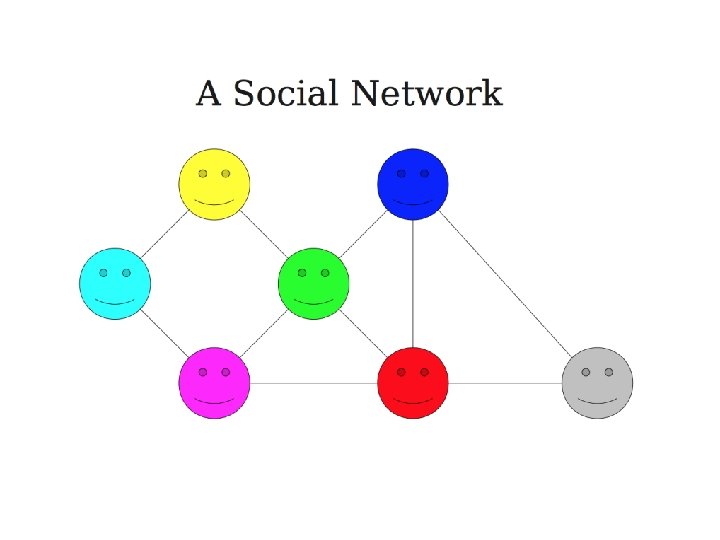 A Social Network